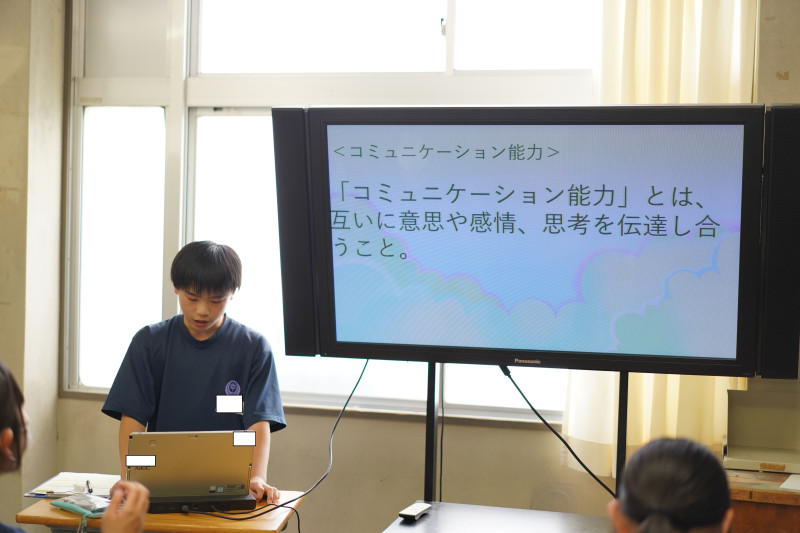 ＜コミュニケーション能力＞

「コミュニケーション能力」とは、互いに意思や感情、思考を伝達し合うこと。

Panasonic